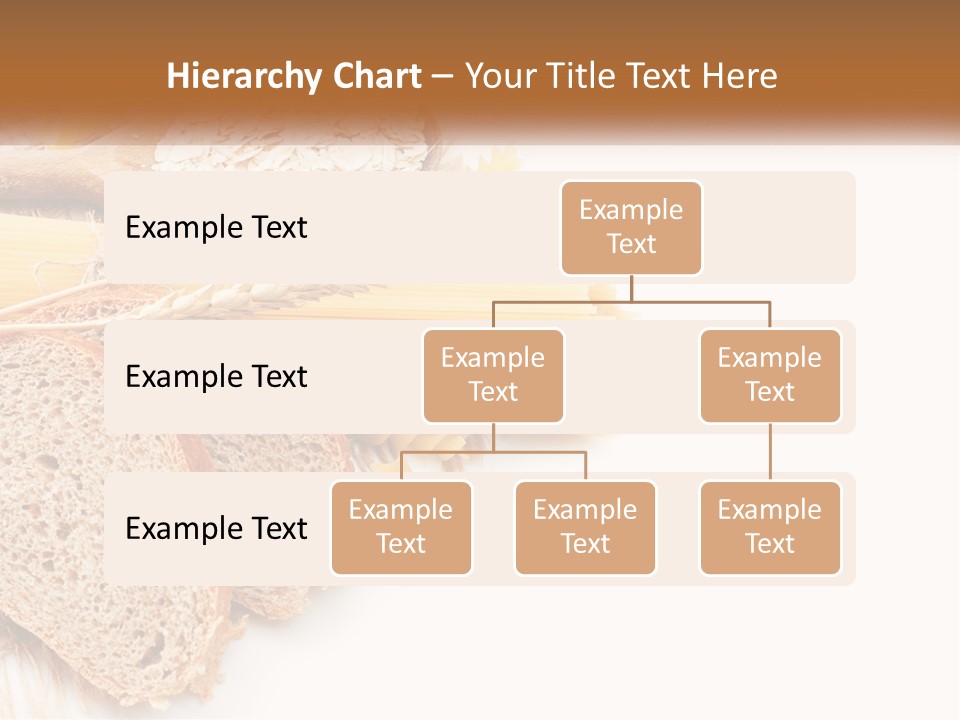 Hierarchy Chart – Your Title Text Here

Example Text

Example Text

Example Text

Example Text

Example Text

Example Text

Example Text

Example Text

Example Text